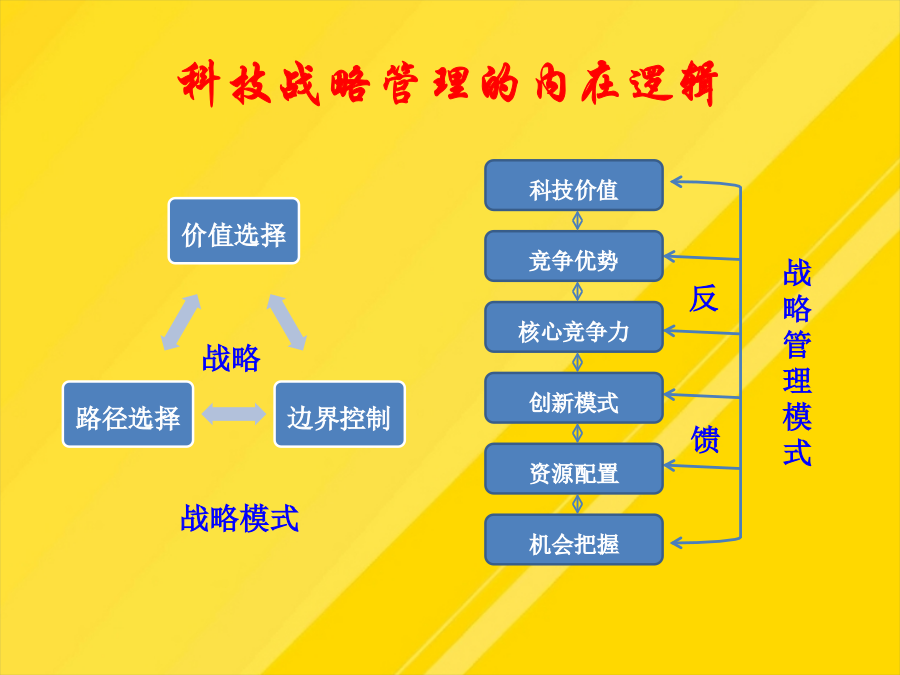 科技战略管理的内在逻辑

价值选择

战略

路径选择

边界控制

战略模式

科技价值

竞争优势

核心竞争力

创新模式

资源配置

机会把握

反

馈

战略管理模式